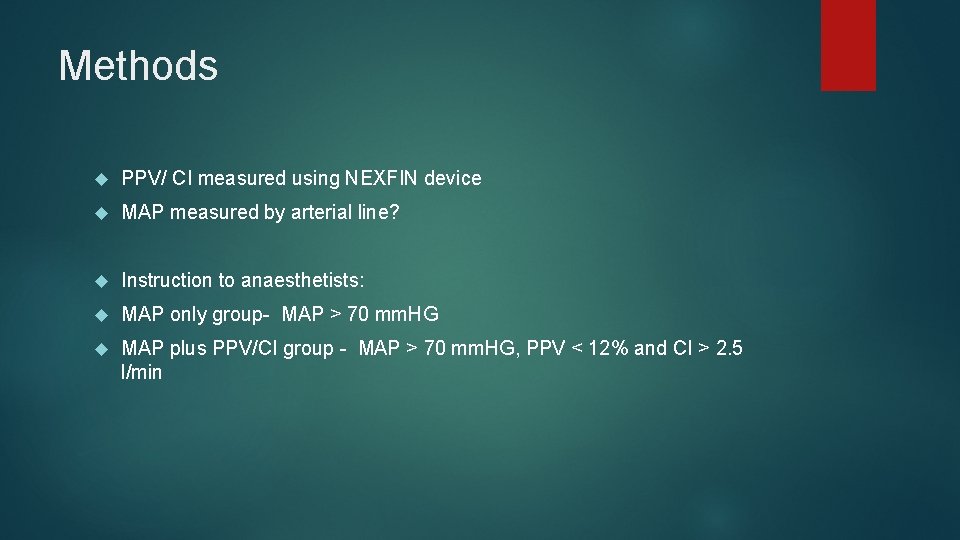 Methods

PPV/ CI measured using NEXFIN device

MAP measured by arterial line?

Instruction to anaesthetists:

MAP only group- MAP > 70 mmHG

MAP plus PPV/CI group - MAP > 70 mmHG, PPV < 12% and CI > 2.5 l/min